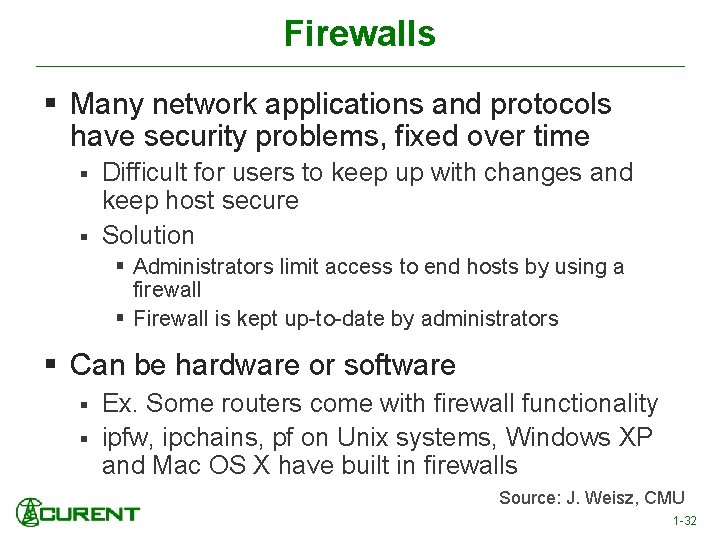 Firewalls

▪ Many network applications and protocols have security problems, fixed over time
▪ Difficult for users to keep up with changes and keep host secure
▪ Solution
▪ Administrators limit access to end hosts by using a firewall
▪ Firewall is kept up-to-date by administrators

▪ Can be hardware or software
▪ Ex. Some routers come with firewall functionality
▪ ipfw, ipchains, pf on Unix systems, Windows XP and Mac OS X have built in firewalls

Source: J. Weisz, CMU

CURENT

1-32